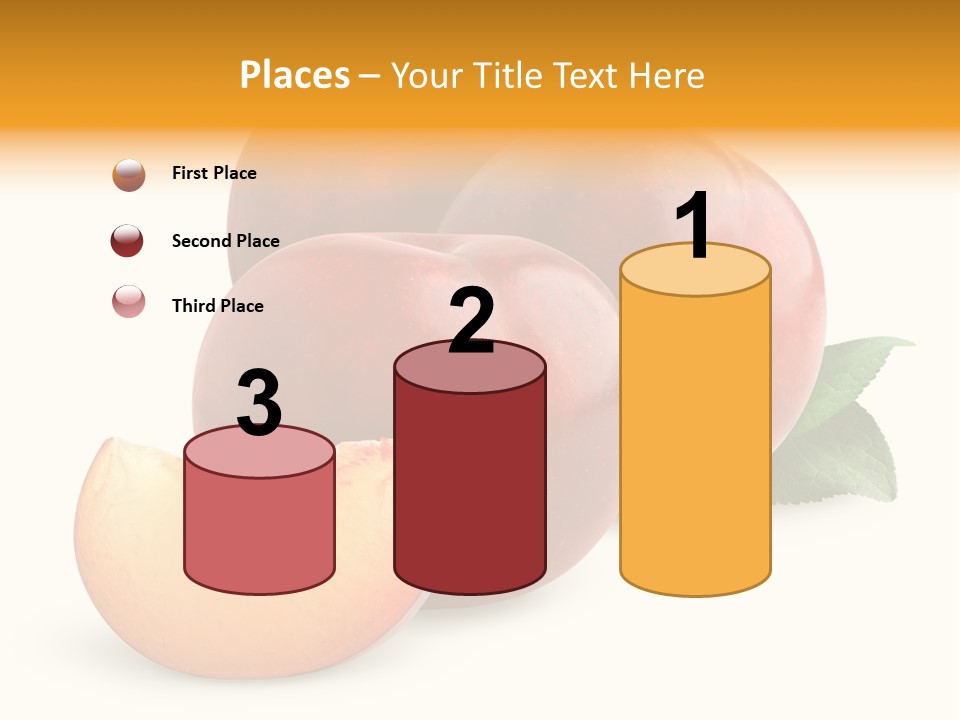 Places – Your Title Text Here

First Place

Second Place

Third Place

3

2

1